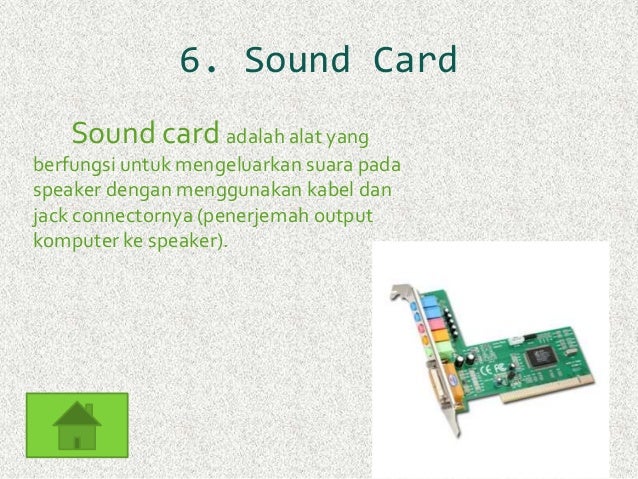 6. Sound Card

Sound card adalah alat yang berfungsi untuk mengeluarkan suara pada speaker dengan menggunakan kabel dan jack connectornya (penerjemah output komputer ke speaker).